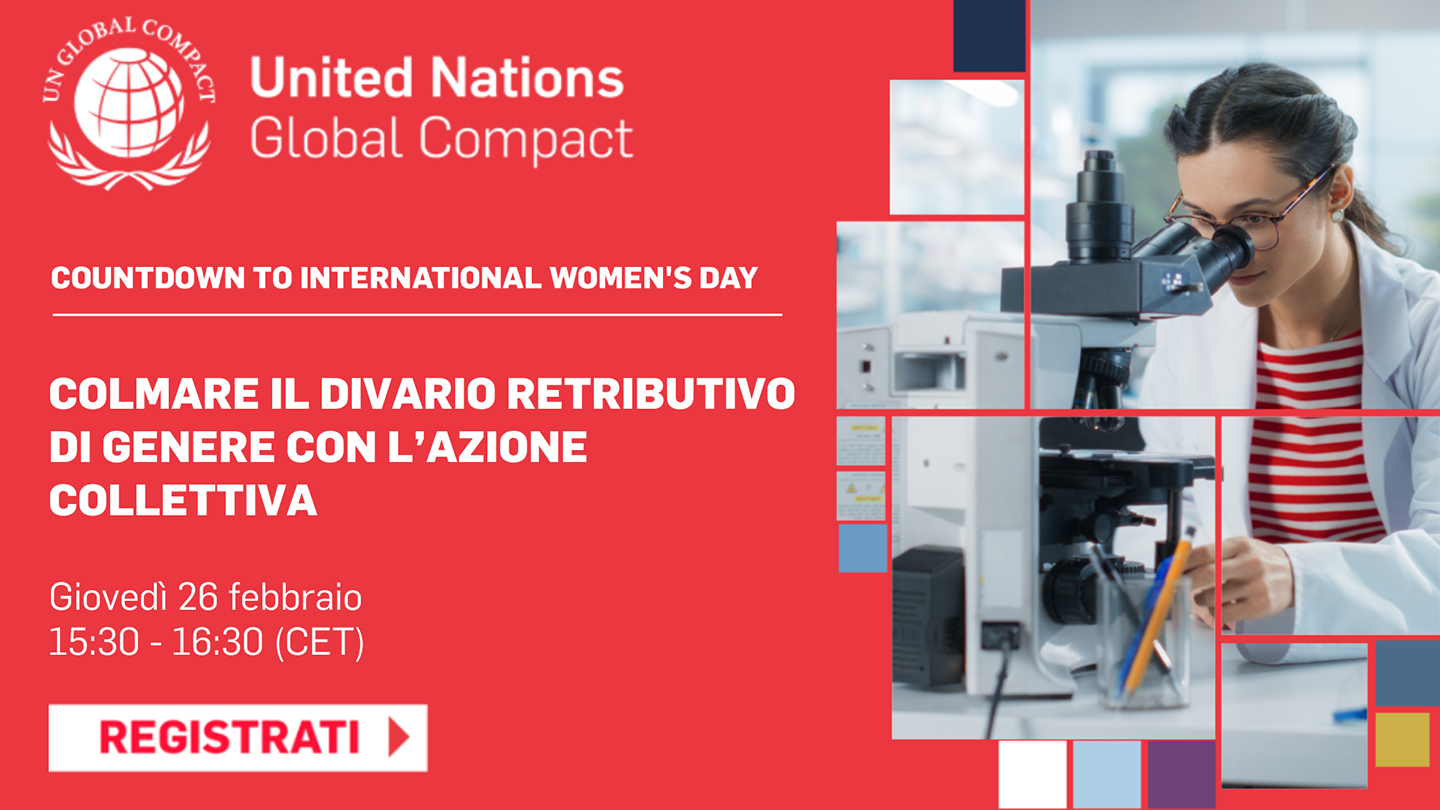 UN GLOBAL COMPACT

United Nations
Global Compact

COUNTDOWN TO INTERNATIONAL WOMEN'S DAY

COLMARE IL DIVARIO RETRIBUTIVO DI GENERE CON L'AZIONE COLLETTIVA

Giovedì 26 febbraio
15:30 - 16:30 (CET)

REGISTRATI